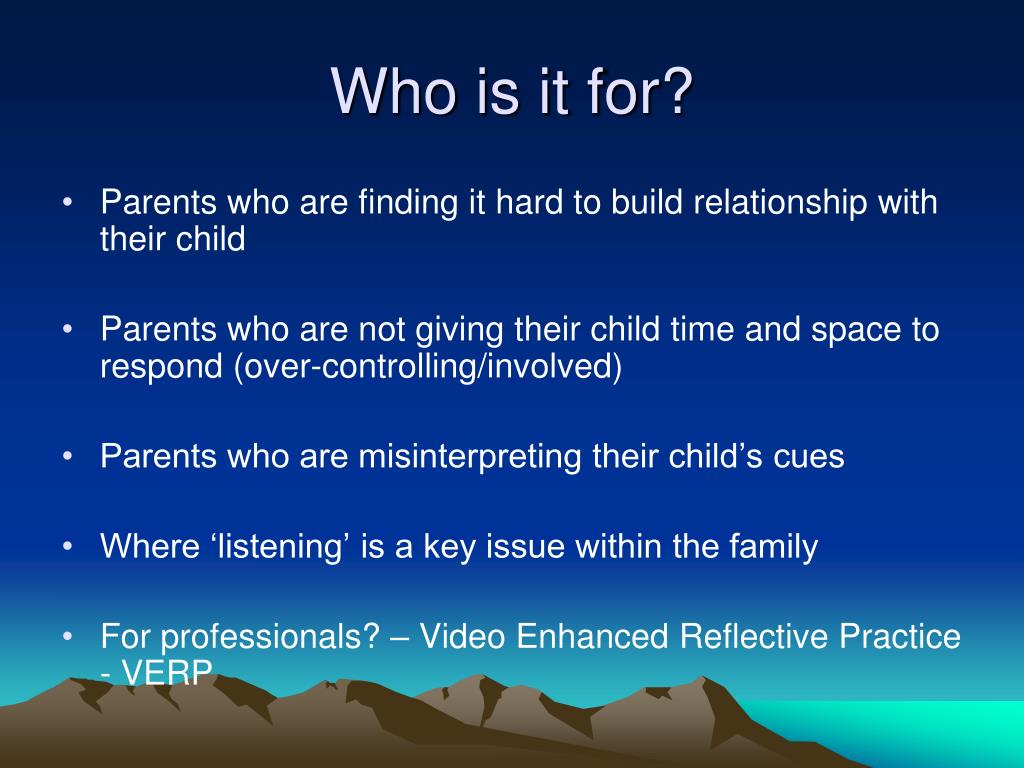 Who is it for?

• Parents who are finding it hard to build relationship with their child

• Parents who are not giving their child time and space to respond (over-controlling/involved)

• Parents who are misinterpreting their child's cues

• Where 'listening' is a key issue within the family

• For professionals? – Video Enhanced Reflective Practice - VERP